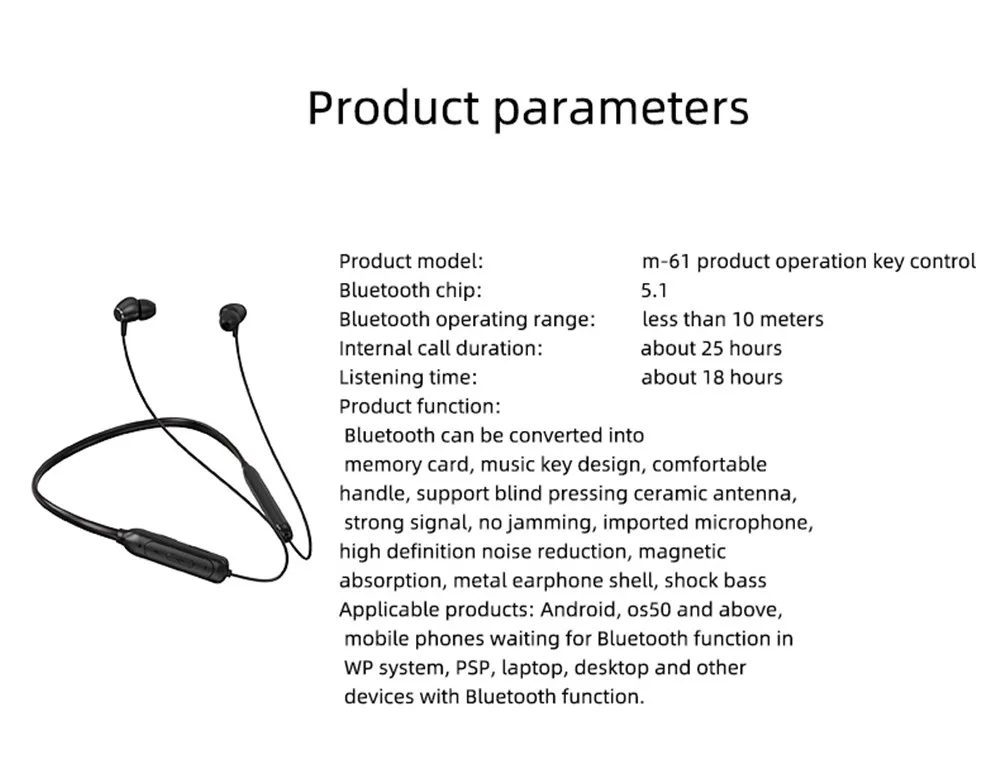 Product parameters

Product model: m-61 product operation key control
Bluetooth chip: 5.1
Bluetooth operating range: less than 10 meters
Internal call duration: about 25 hours
Listening time: about 18 hours
Product function:
Bluetooth can be converted into memory card, music key design, comfortable handle, support blind pressing ceramic antenna, strong signal, no jamming, imported microphone, high definition noise reduction, magnetic absorption, metal earphone shell, shock bass
Applicable products: Android, os50 and above, mobile phones waiting for Bluetooth function in WP system, PSP, laptop, desktop and other devices with Bluetooth function.